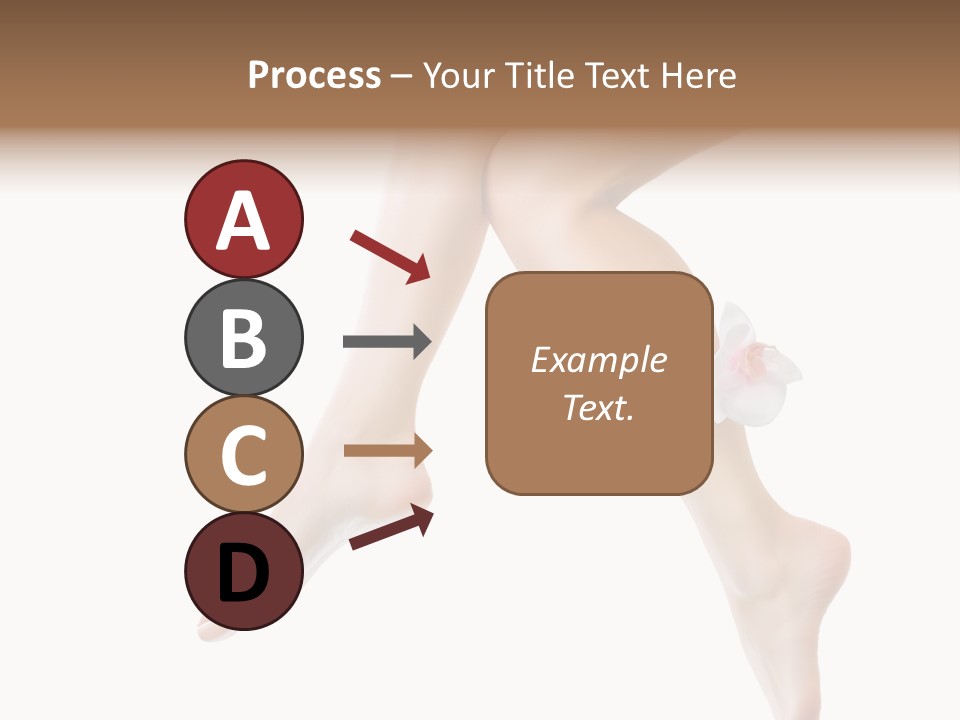 Process – Your Title Text Here

A

B

C

D

Example Text.